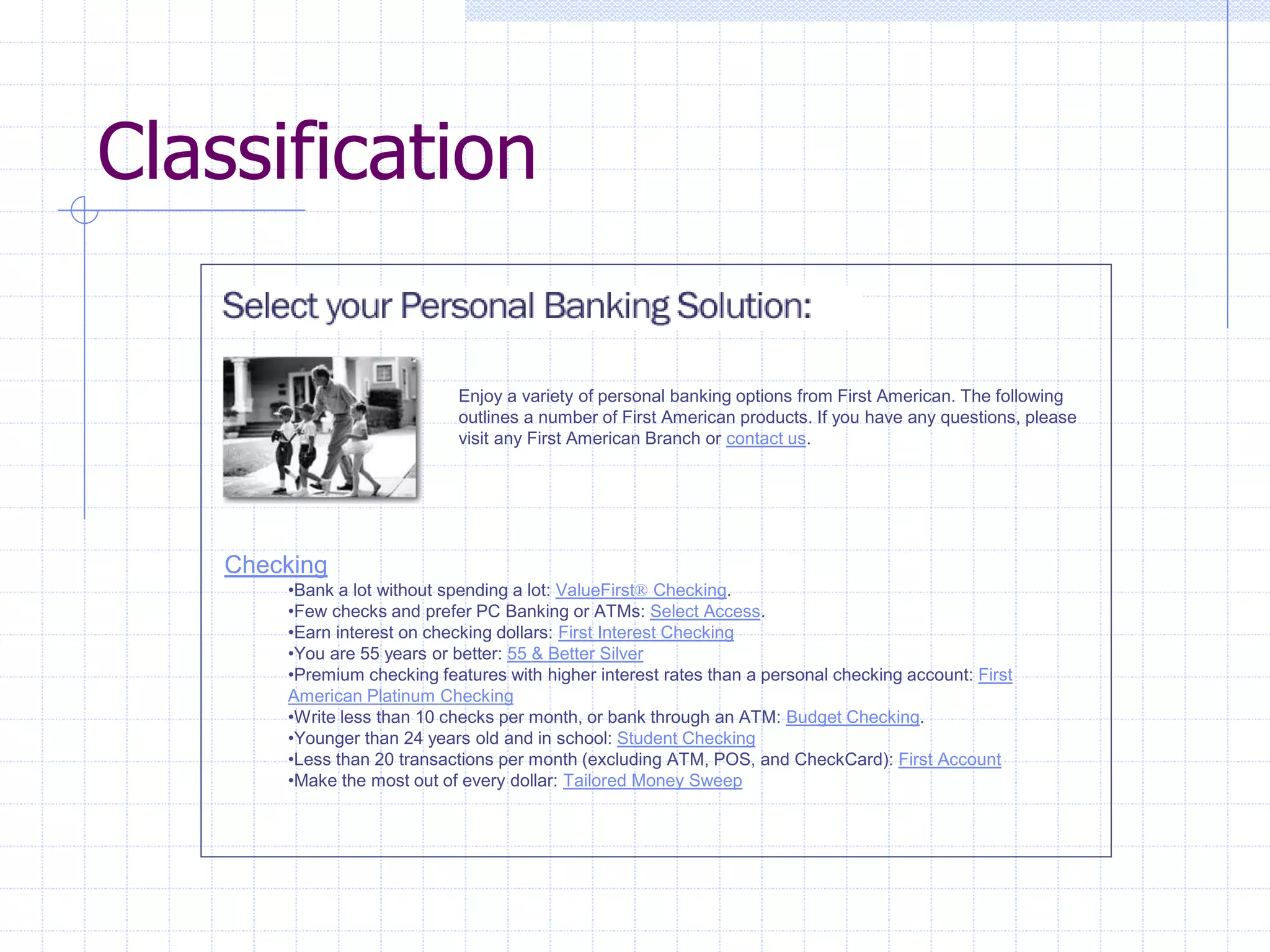 Classification

Select your Personal Banking Solution:

Enjoy a variety of personal banking options from First American. The following outlines a number of First American products. If you have any questions, please visit any First American Branch or contact us.

Checking

•Bank a lot without spending a lot: ValueFirst® Checking.
•Few checks and prefer PC Banking or ATMs: Select Access.
•Earn interest on checking dollars: First Interest Checking
•You are 55 years or better: 55 & Better Silver
•Premium checking features with higher interest rates than a personal checking account: First American Platinum Checking
•Write less than 10 checks per month, or bank through an ATM: Budget Checking.
•Younger than 24 years old and in school: Student Checking
•Less than 20 transactions per month (excluding ATM, POS, and CheckCard): First Account
•Make the most out of every dollar: Tailored Money Sweep